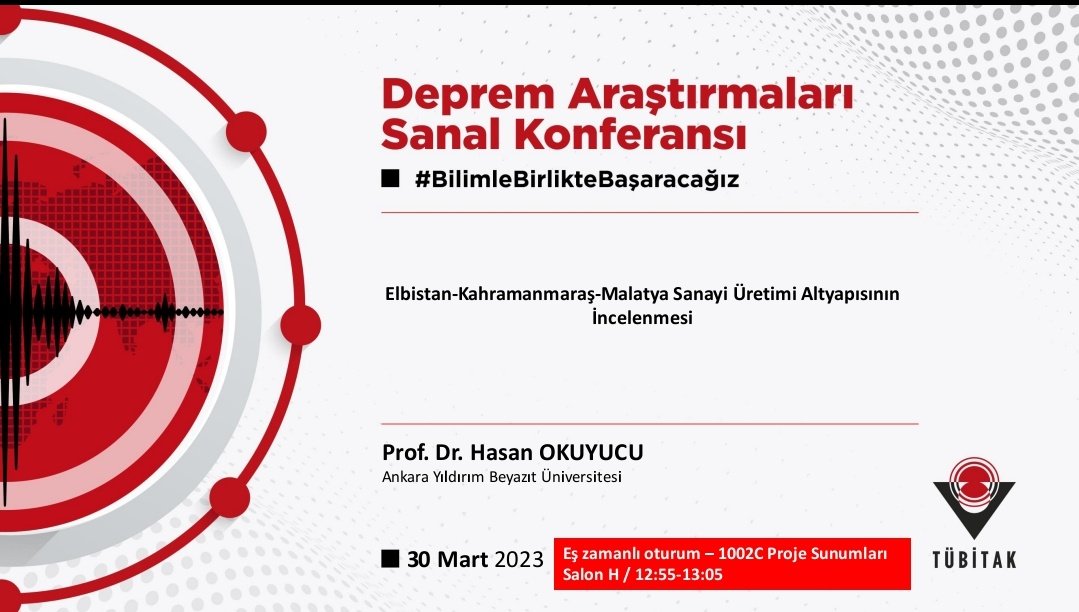 Deprem Araştırmaları Sanal Konferansı

#BilimleBirlikteBaşaracağız

Elbistan-Kahramanmaraş-Malatya Sanayi Üretimi Altyapısının İncelenmesi

Prof. Dr. Hasan OKUYUCU
Ankara Yıldırım Beyazıt Üniversitesi

30 Mart 2023

Eş zamanlı oturum – 1002C Proje Sunumları
Salon H / 12:55-13:05

TÜBİTAK